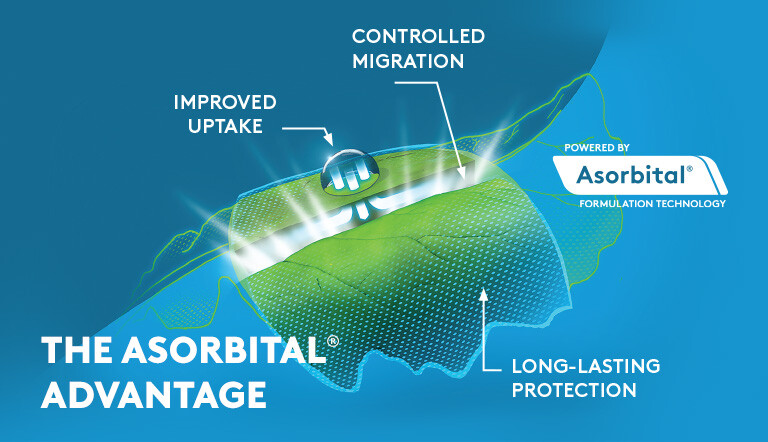 CONTROLLED MIGRATION

IMPROVED UPTAKE

POWERED BY

Asorbital®

FORMULATION TECHNOLOGY

THE ASORBITAL® ADVANTAGE

LONG-LASTING PROTECTION